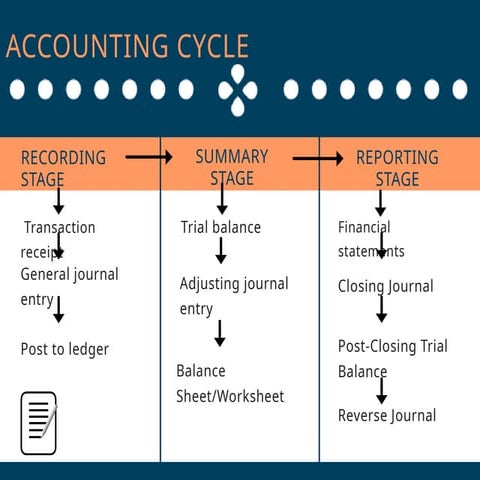 ACCOUNTING CYCLE

RECORDING STAGE

Transaction receipt

General journal entry

Post to ledger

SUMMARY STAGE

Trial balance

Adjusting journal entry

Balance Sheet/Worksheet

REPORTING STAGE

Financial statements

Closing Journal

Post-Closing Trial Balance

Reverse Journal